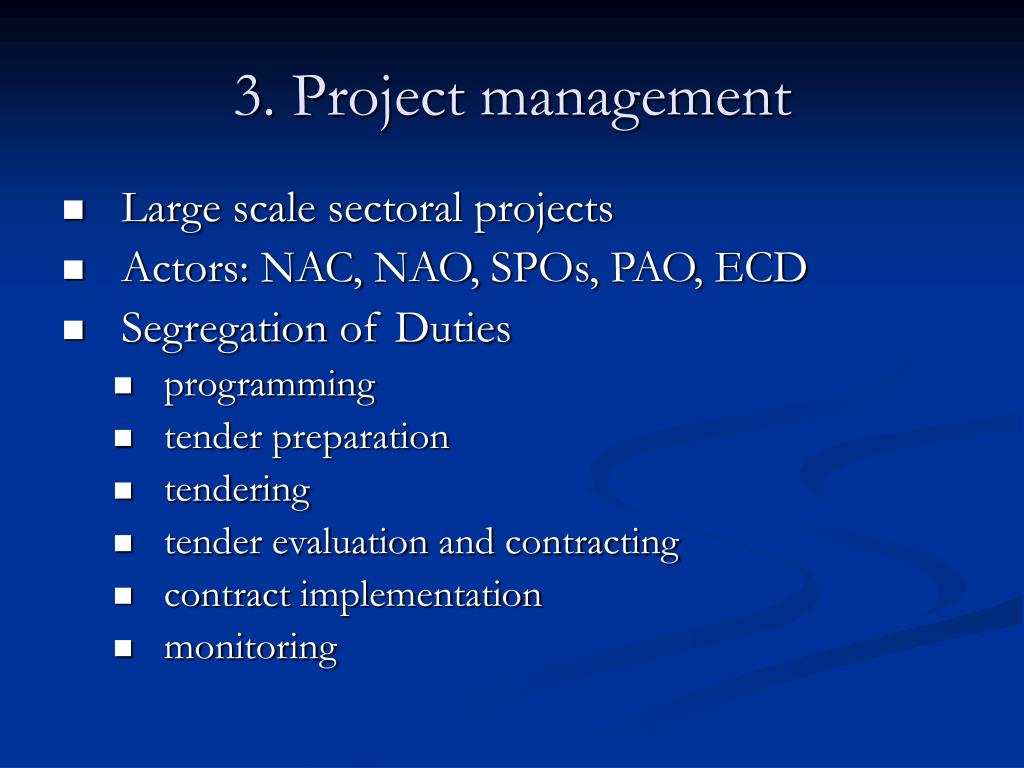 3. Project management

- Large scale sectoral projects
- Actors: NAC, NAO, SPOs, PAO, ECD
- Segregation of Duties
  - programming
  - tender preparation
  - tendering
  - tender evaluation and contracting
  - contract implementation
  - monitoring